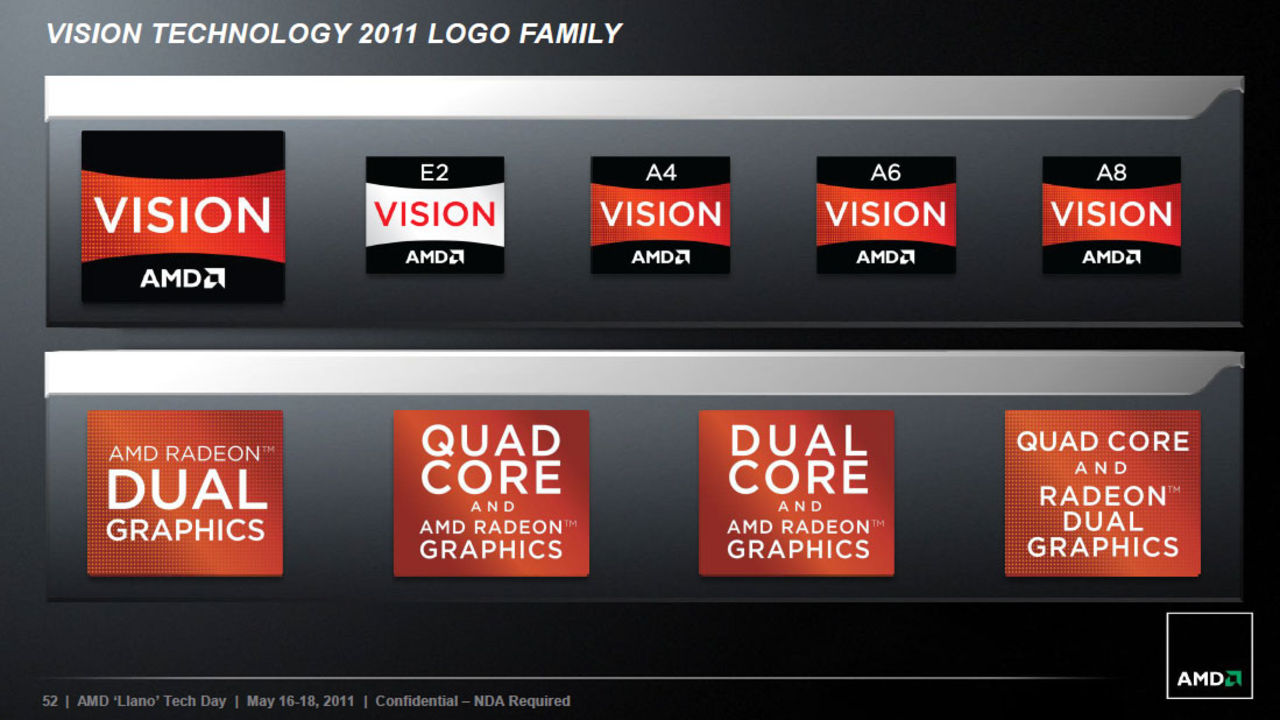 VISION TECHNOLOGY 2011 LOGO FAMILY

VISION
AMD

E2
VISION
AMD

A4
VISION
AMD

A6
VISION
AMD

A8
VISION
AMD

AMD RADEON™
DUAL
GRAPHICS

QUAD
CORE
AND
AMD RADEON™
GRAPHICS

DUAL
CORE
AND
AMD RADEON™
GRAPHICS

QUAD CORE
AND
RADEON™
DUAL
GRAPHICS

AMD

52 | AMD 'Llano' Tech Day | May 16-18, 2011 | Confidential – NDA Required